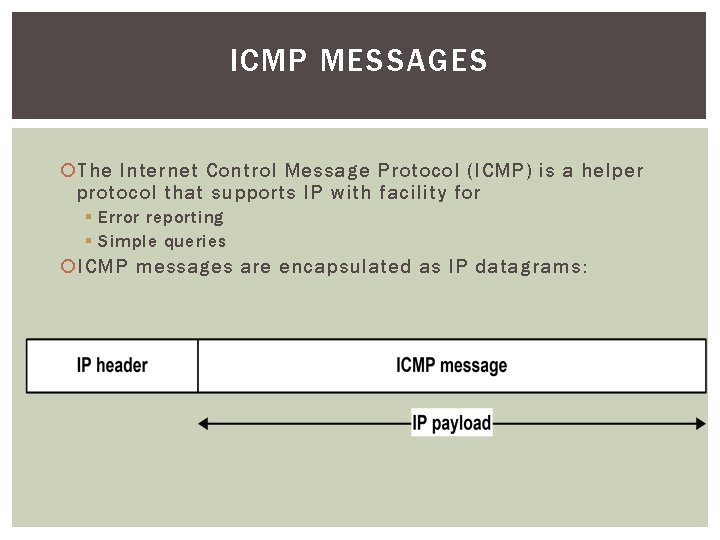 ICMP MESSAGES

The Internet Control Message Protocol (ICMP) is a helper protocol that supports IP with facility for

Error reporting

Simple queries

ICMP messages are encapsulated as IP datagrams:

IP header

ICMP message

IP payload